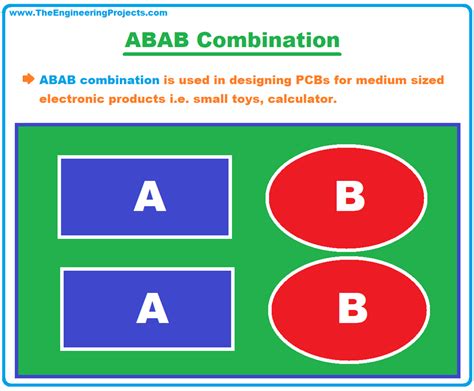 www.TheEngineeringProjects.com

ABAB Combination

ABAB combination is used in designing PCBs for medium sized electronic products i.e. small toys, calculator.

A

B

A

B